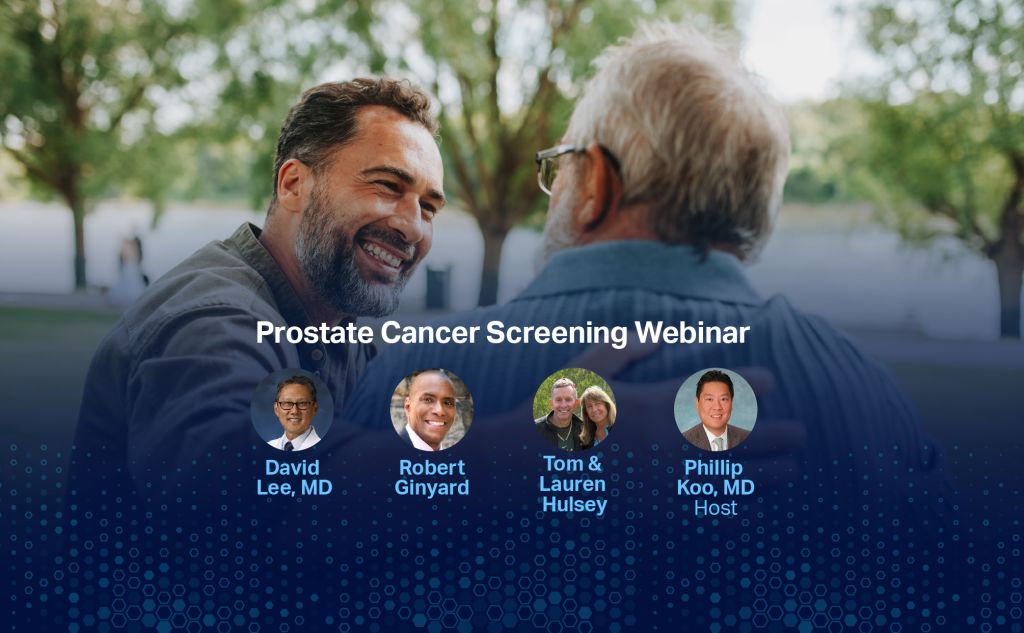 Prostate Cancer Screening Webinar

David Lee, MD

Robert Ginyard

Tom & Lauren Hulsey

Phillip Koo, MD
Host